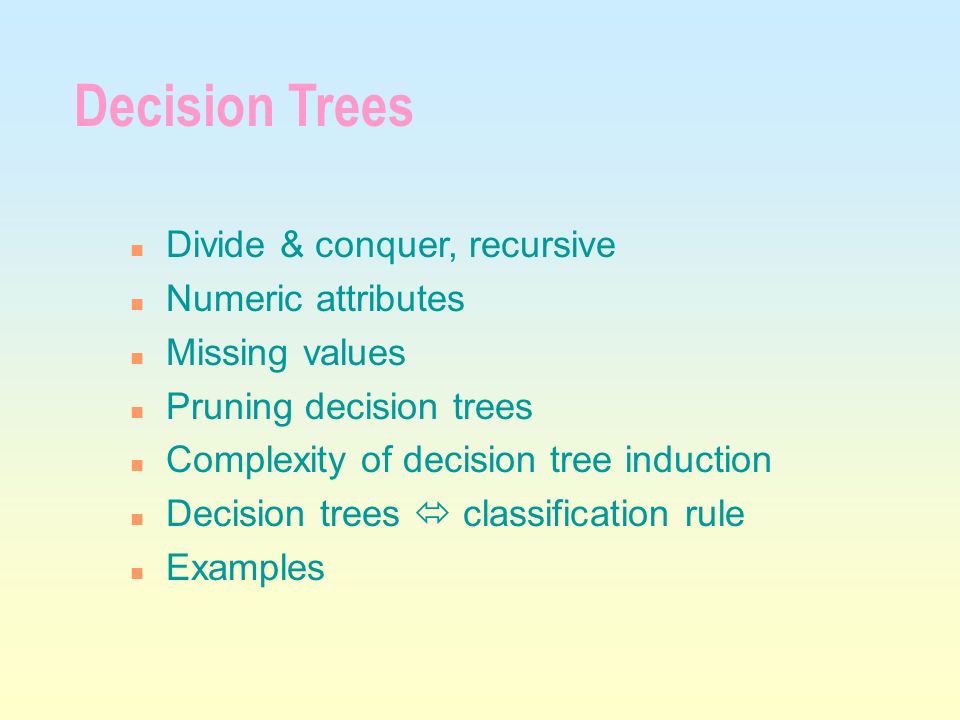 Decision Trees

- Divide & conquer, recursive
- Numeric attributes
- Missing values
- Pruning decision trees
- Complexity of decision tree induction
- Decision trees $\Leftrightarrow$ classification rule
- Examples